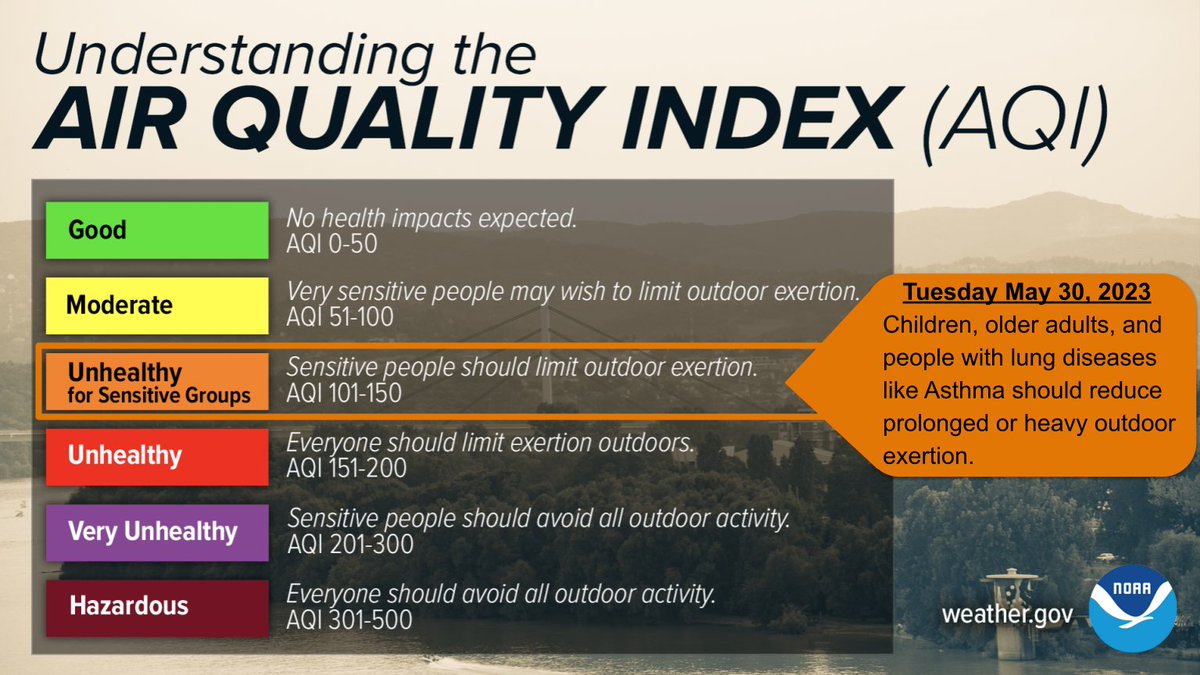 Understanding the
AIR QUALITY INDEX (AQI)

Good
No health impacts expected.
AQI 0-50

Moderate
Very sensitive people may wish to limit outdoor exertion.
AQI 51-100

Unhealthy for Sensitive Groups
Sensitive people should limit outdoor exertion.
AQI 101-150

Unhealthy
Everyone should limit exertion outdoors.
AQI 151-200

Very Unhealthy
Sensitive people should avoid all outdoor activity.
AQI 201-300

Hazardous
Everyone should avoid all outdoor activity.
AQI 301-500

Tuesday May 30, 2023
Children, older adults, and people with lung diseases like Asthma should reduce prolonged or heavy outdoor exertion.

weather.gov
NOAA